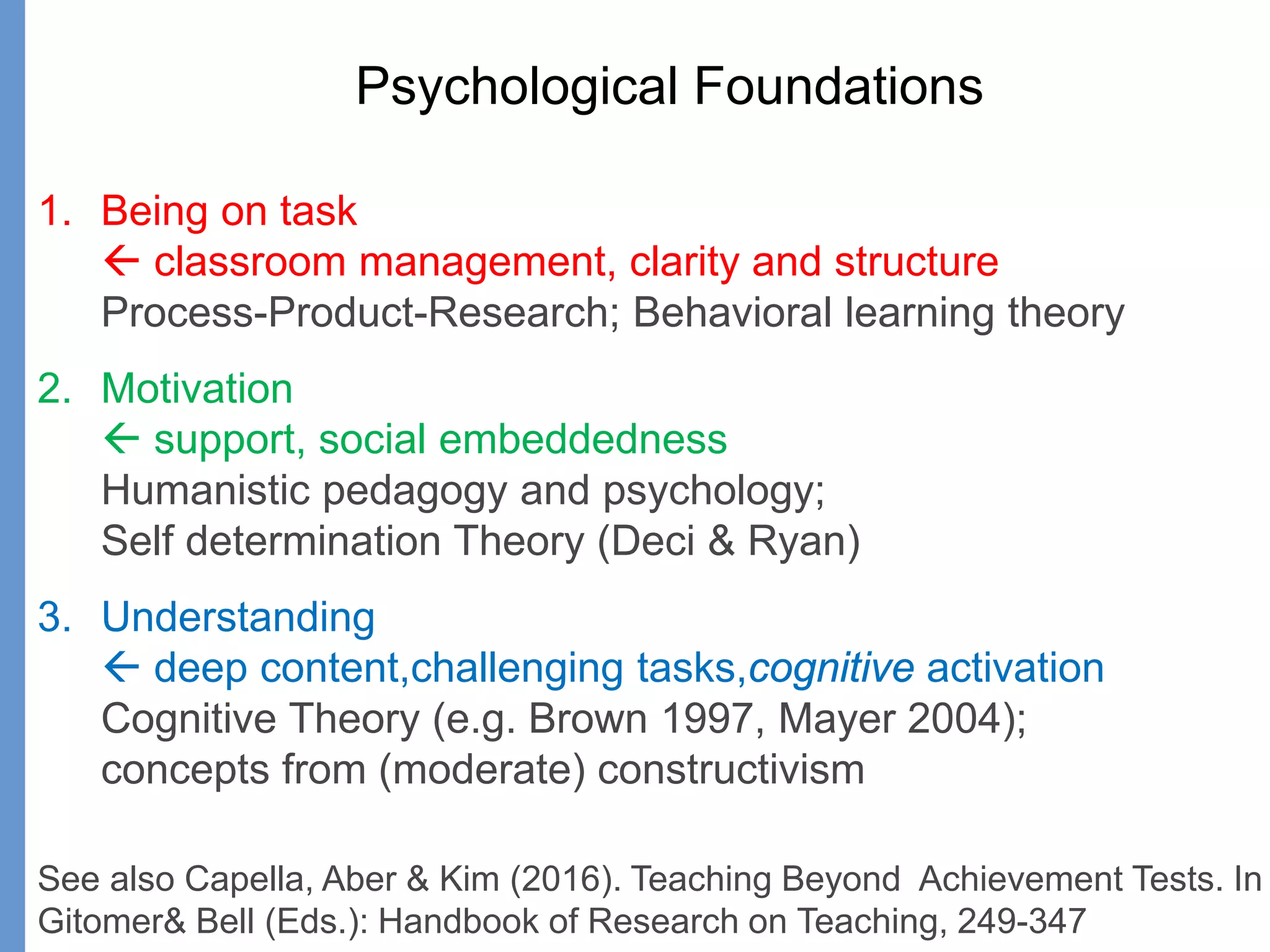 Psychological Foundations

1. Being on task
← classroom management, clarity and structure
Process-Product-Research; Behavioral learning theory

2. Motivation
← support, social embeddedness
Humanistic pedagogy and psychology;
Self determination Theory (Deci & Ryan)

3. Understanding
← deep content,challenging tasks,cognitive activation
Cognitive Theory (e.g. Brown 1997, Mayer 2004);
concepts from (moderate) constructivism

See also Capella, Aber & Kim (2016). Teaching Beyond Achievement Tests. In Gitomer& Bell (Eds.): Handbook of Research on Teaching, 249-347